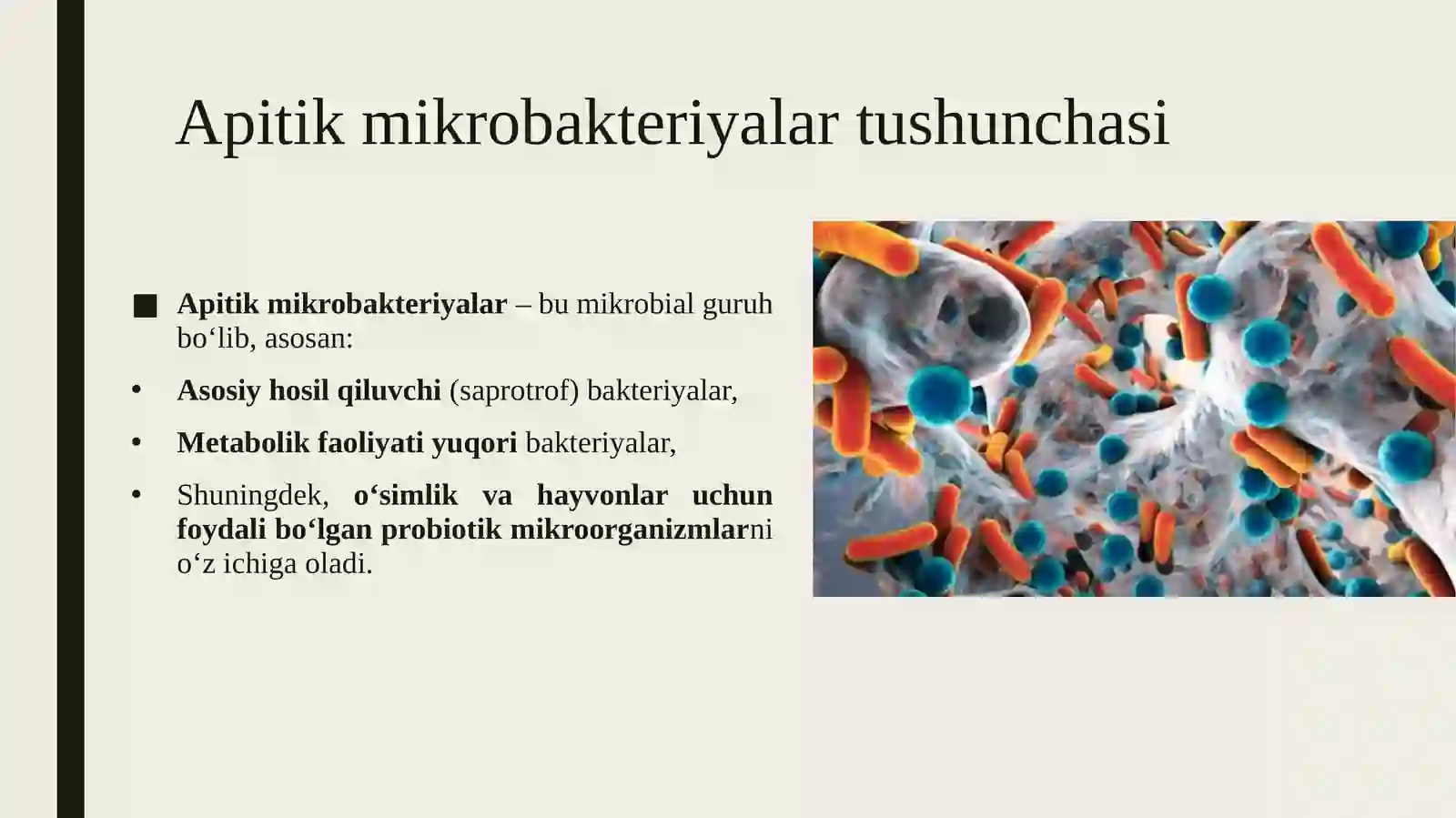 Apitik mikrobakteriyalar tushunchasi

■ Apitik mikrobakteriyalar – bu mikrobial guruh bo‘lib, asosan:

• Asosiy hosil qiluvchi (saprotrof) bakteriyalar,

• Metabolik faoliyati yuqori bakteriyalar,

• Shuningdek, o‘simlik va hayvonlar uchun foydali bo‘lgan probiotik mikroorganizmlarni o‘z ichiga oladi.